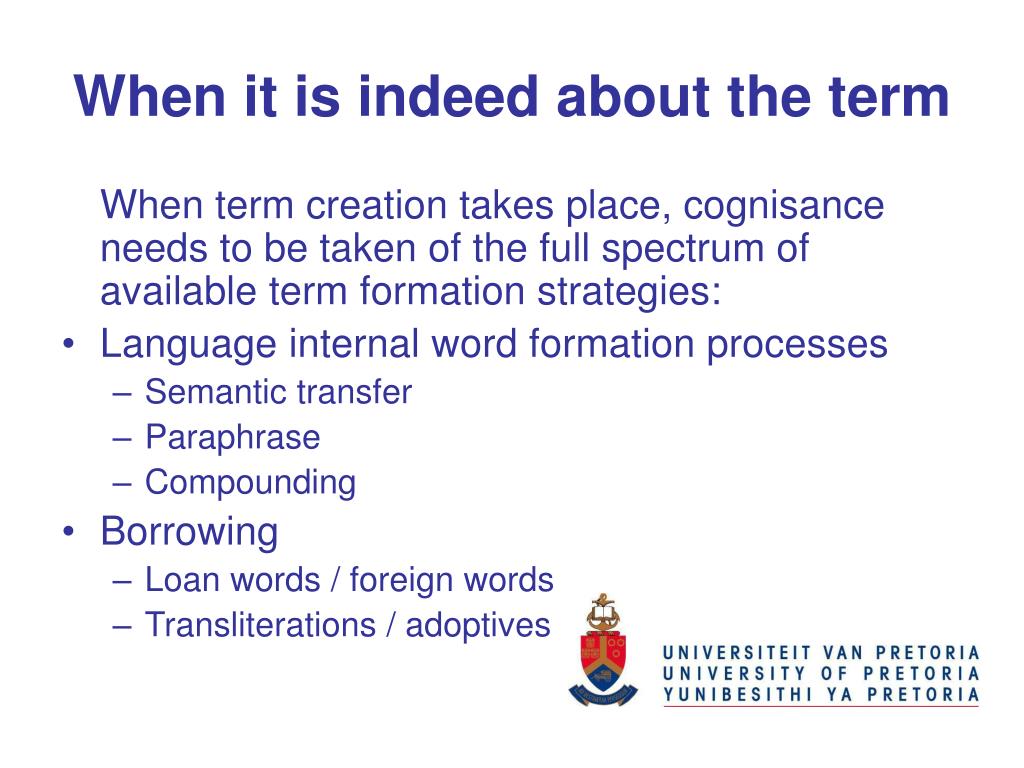 When it is indeed about the term

When term creation takes place, cognisance needs to be taken of the full spectrum of available term formation strategies:

• Language internal word formation processes
– Semantic transfer
– Paraphrase
– Compounding
• Borrowing
– Loan words / foreign words
– Transliterations / adoptives

UNIVERSITEIT VAN PRETORIA
UNIVERSITY OF PRETORIA
YUNIBESITHI YA PRETORIA